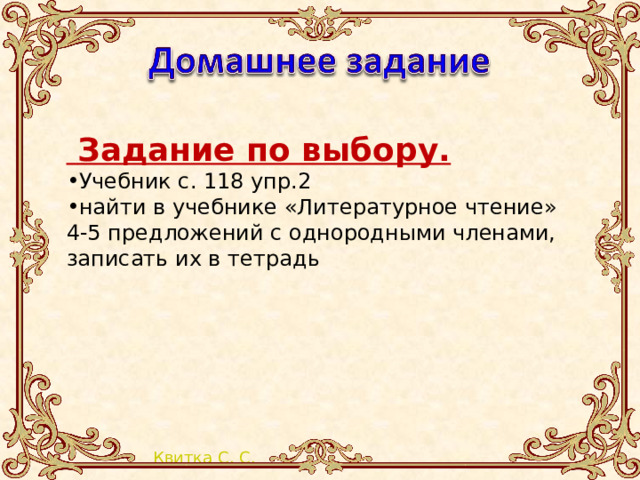 Домашнее задание

Задание по выбору.

•Учебник с. 118 упр.2
•найти в учебнике «Литературное чтение» 4-5 предложений с однородными членами, записать их в тетрадь

Квитка С. С.